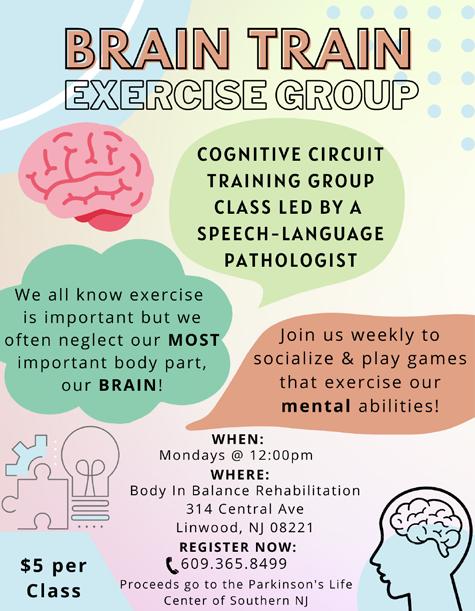 BRAIN TRAIN
EXERCISE GROUP

COGNITIVE CIRCUIT TRAINING GROUP CLASS LED BY A SPEECH-LANGUAGE PATHOLOGIST

We all know exercise is important but we often neglect our MOST important body part, our BRAIN!

Join us weekly to socialize & play games that exercise our mental abilities!

WHEN:
Mondays @ 12:00pm
WHERE:
Body In Balance Rehabilitation
314 Central Ave
Linwood, NJ 08221
REGISTER NOW:
609.365.8499
Proceeds go to the Parkinson's Life Center of Southern NJ

$5 per Class